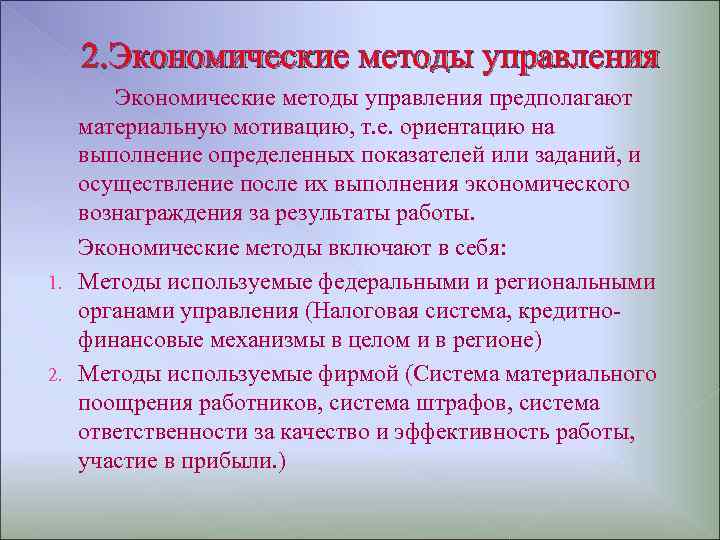 2.Экономические методы управления

Экономические методы управления предполагают материальную мотивацию, т.е. ориентацию на выполнение определенных показателей или заданий, и осуществление после их выполнения экономического вознаграждения за результаты работы.

Экономические методы включают в себя:

1. Методы используемые федеральными и региональными органами управления (Налоговая система, кредитно-финансовые механизмы в целом и в регионе)
2. Методы используемые фирмой (Система материального поощрения работников, система штрафов, система ответственности за качество и эффективность работы, участие в прибыли.)